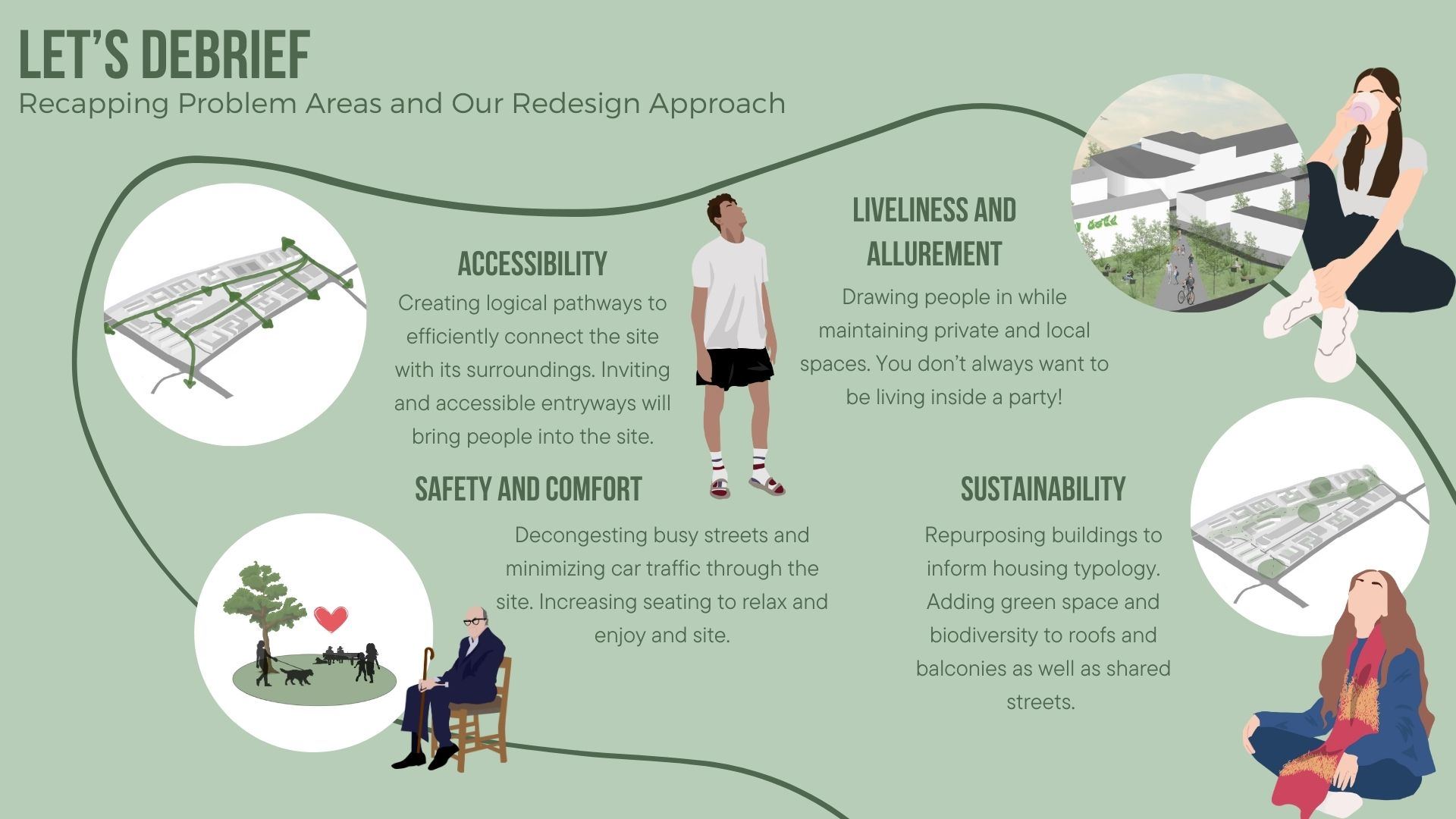 LET'S DEBRIEF

Recapping Problem Areas and Our Redesign Approach

ACCESSIBILITY

Creating logical pathways to efficiently connect the site with its surroundings. Inviting and accessible entryways will bring people into the site.

LIVELINESS AND ALLUREMENT

Drawing people in while maintaining private and local spaces. You don't always want to be living inside a party!

SAFETY AND COMFORT

Decongesting busy streets and minimizing car traffic through the site. Increasing seating to relax and enjoy and site.

SUSTAINABILITY

Repurposing buildings to inform housing typology. Adding green space and biodiversity to roofs and balconies as well as shared streets.